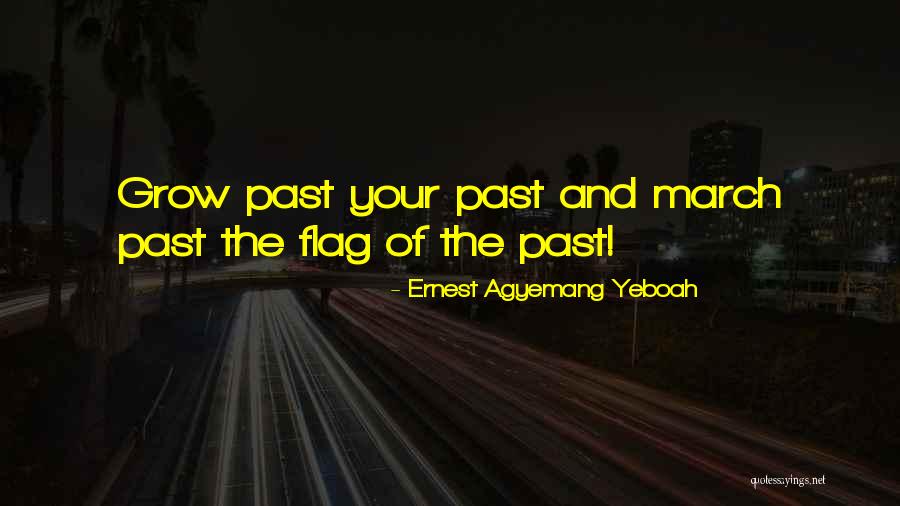 Grow past your past and march past the flag of the past!

- Ernest Agyemang Yeboah

quotessayings.net